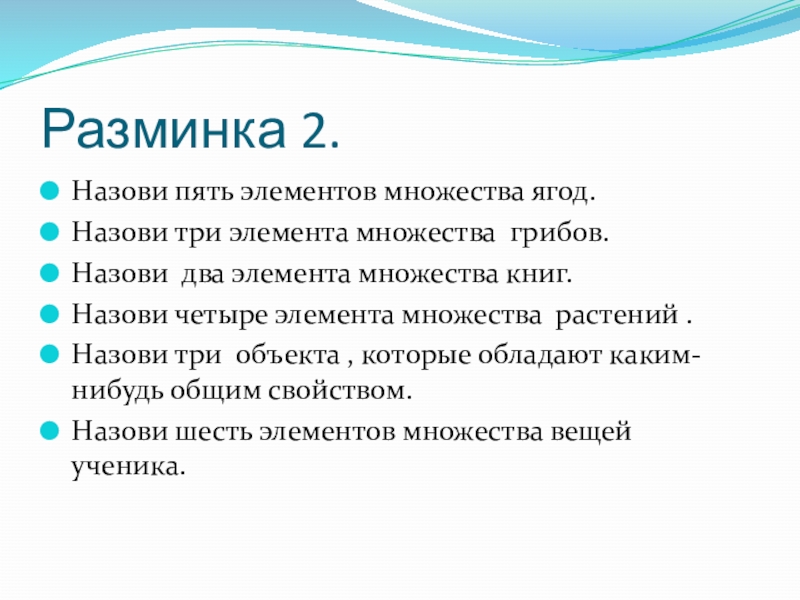 Разминка 2.

Назови пять элементов множества ягод.

Назови три элемента множества грибов.

Назови два элемента множества книг.

Назови четыре элемента множества растений .

Назови три объекта , которые обладают каким-нибудь общим свойством.

Назови шесть элементов множества вещей ученика.